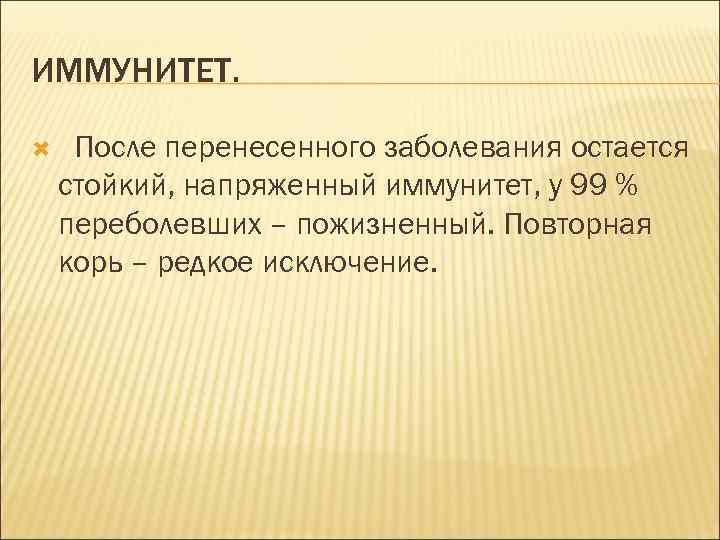 ИММУНИТЕТ.

После перенесенного заболевания остается стойкий, напряженный иммунитет, у 99 % переболевших – пожизненный. Повторная корь – редкое исключение.